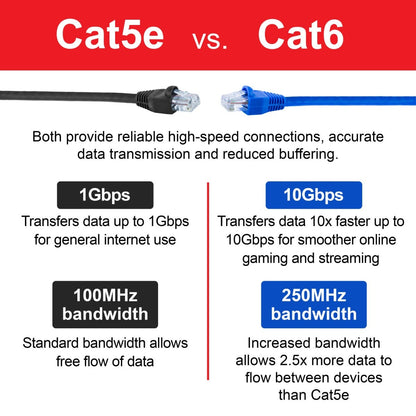 Cat5e vs. Cat6

Both provide reliable high-speed connections, accurate data transmission and reduced buffering.

1Gbps

Transfers data up to 1Gbps for general internet use

100MHz bandwidth

Standard bandwidth allows free flow of data

10Gbps

Transfers data 10x faster up to 10Gbps for smoother online gaming and streaming

250MHz bandwidth

Increased bandwidth allows 2.5x more data to flow between devices than Cat5e